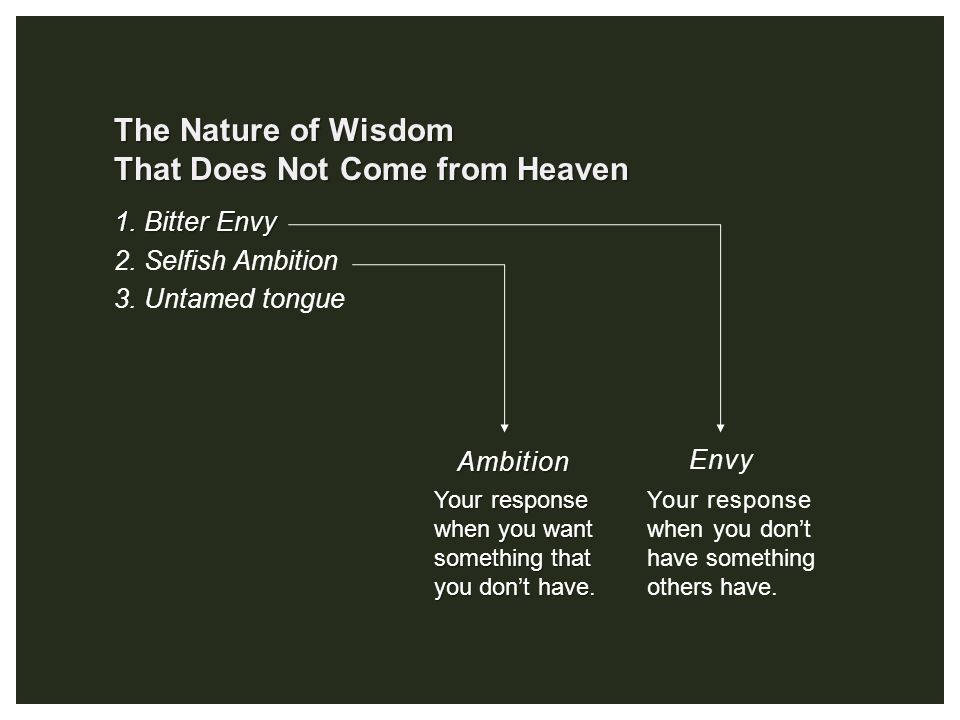 The Nature of Wisdom
That Does Not Come from Heaven

1. Bitter Envy
2. Selfish Ambition
3. Untamed tongue

Ambition

Your response when you want something that you don't have.

Envy

Your response when you don't have something others have.